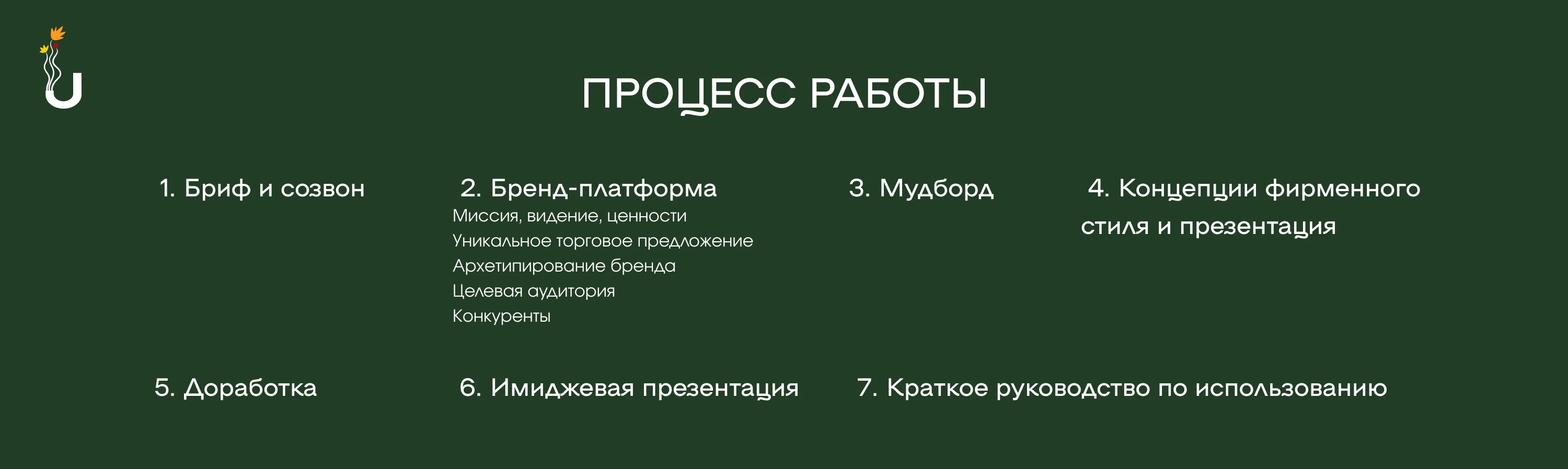 ПРОЦЕСС РАБОТЫ

1. Бриф и созвон

2. Бренд-платформа
Миссия, видение, ценности
Уникальное торговое предложение
Архетипирование бренда
Целевая аудитория
Конкуренты

3. Мудборд

4. Концепции фирменного стиля и презентация

5. Доработка

6. Имиджевая презентация

7. Краткое руководство по использованию